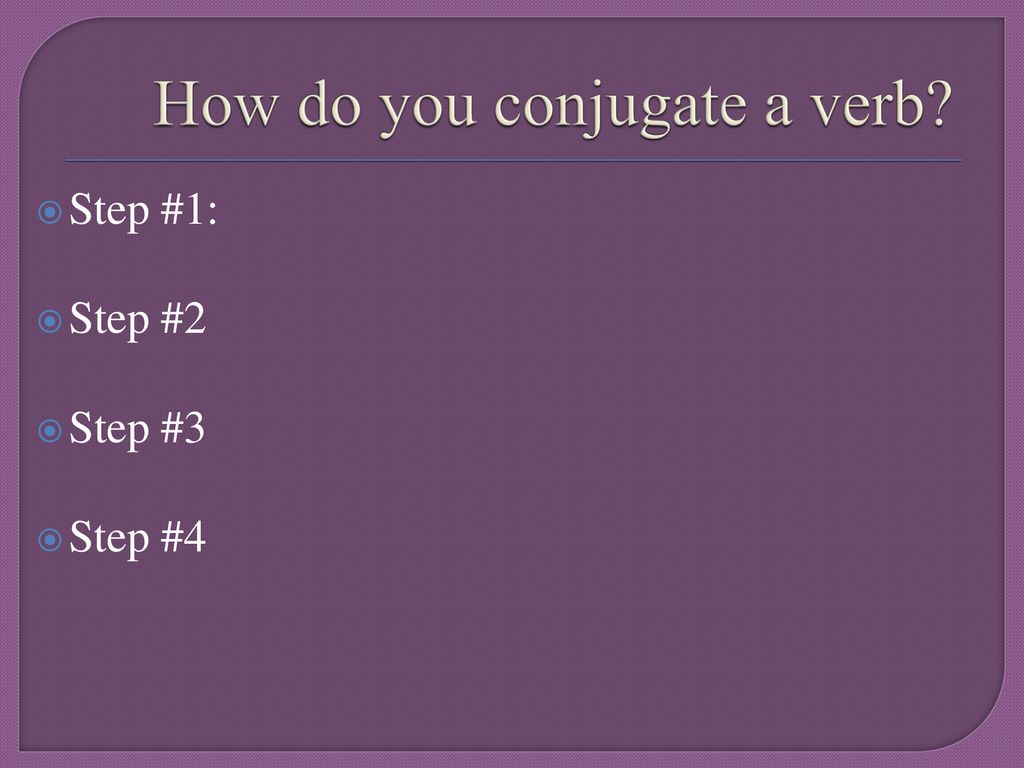 How do you conjugate a verb?

Step #1:

Step #2

Step #3

Step #4